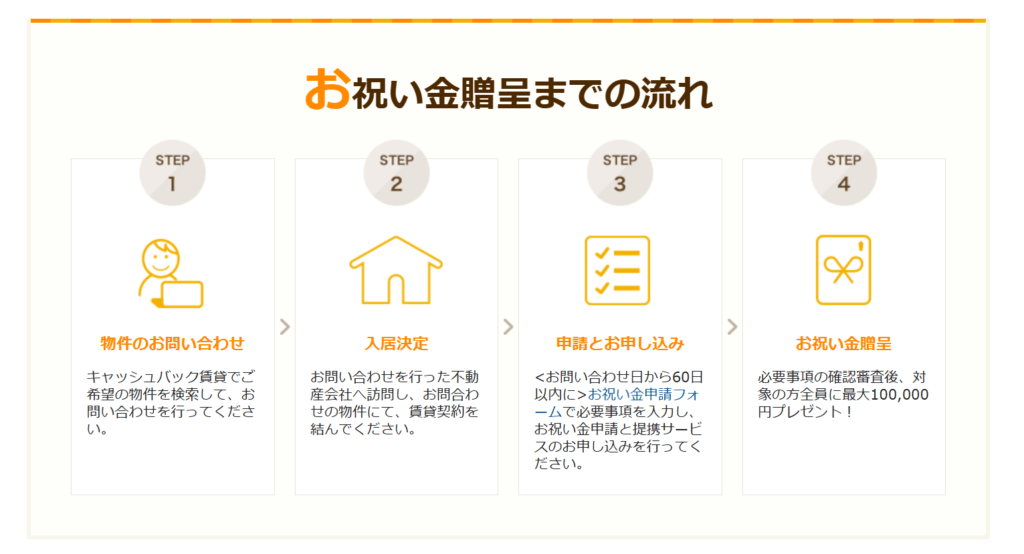 お祝い金贈呈までの流れ

STEP
1

物件のお問い合わせ

キャッシュバック賃貸でご希望の物件を検索して、お問い合わせを行ってください。

STEP
2

入居決定

お問い合わせを行った不動産会社へ訪問し、お問合わせの物件にて、賃貸契約を結んでください。

STEP
3

申請とお申し込み

<お問い合わせ日から60日以内に>お祝い金申請フォームで必要事項を入力し、お祝い金申請と提携サービスのお申し込みを行ってください。

STEP
4

お祝い金贈呈

必要事項の確認審査後、対象の方全員に最大100,000円プレゼント！